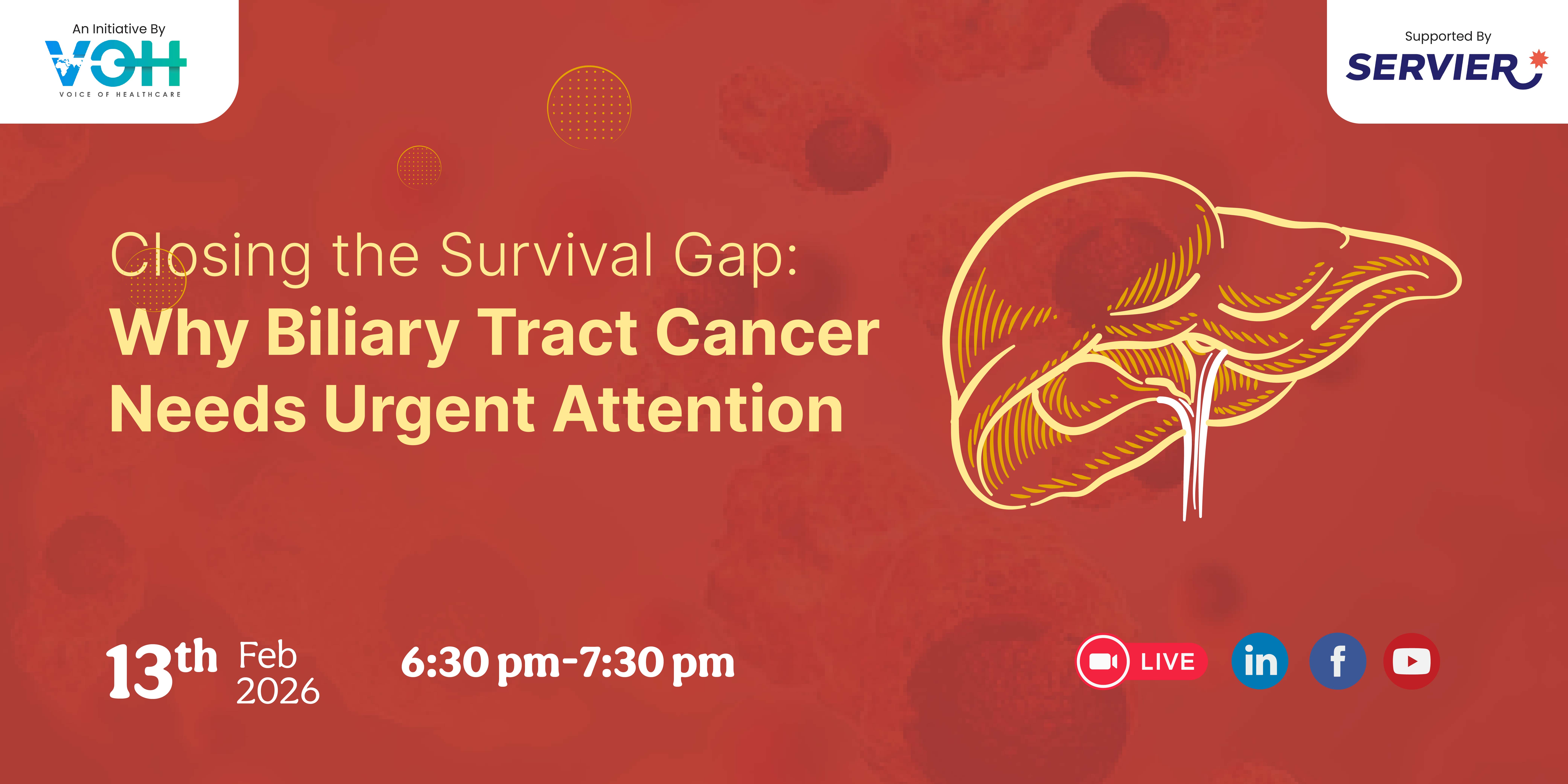 An Initiative By
VOH
VOICE OF HEALTHCARE

Supported By
SERVIER

Closing the Survival Gap:
Why Biliary Tract Cancer Needs Urgent Attention

13th Feb 2026

6:30 pm-7:30 pm

LIVE

in

f